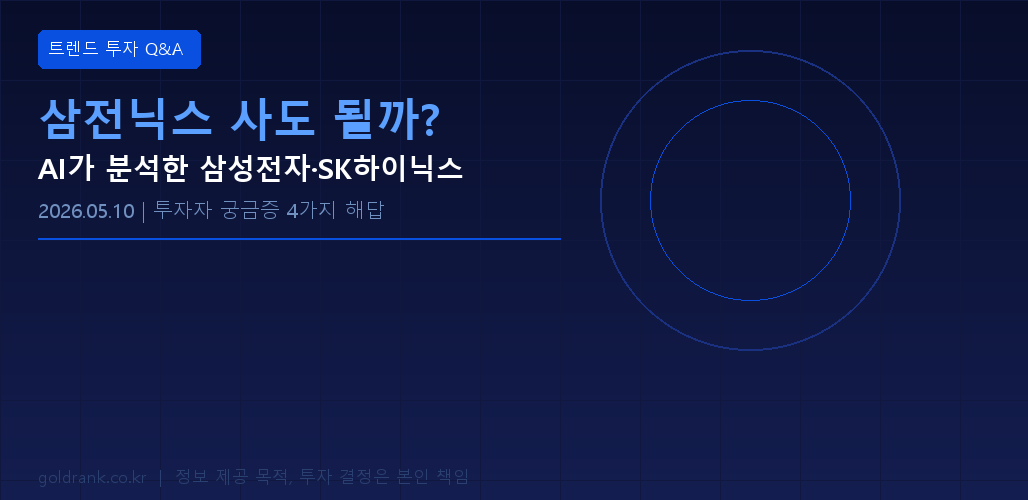 트렌드 투자 Q&A

삼전닉스 사도 될까?

AI가 분석한 삼성전자·SK하이닉스

2026.05.10 | 투자자 궁금증 4가지 해답

goldrank.co.kr | 정보 제공 목적, 투자 결정은 본인 책임